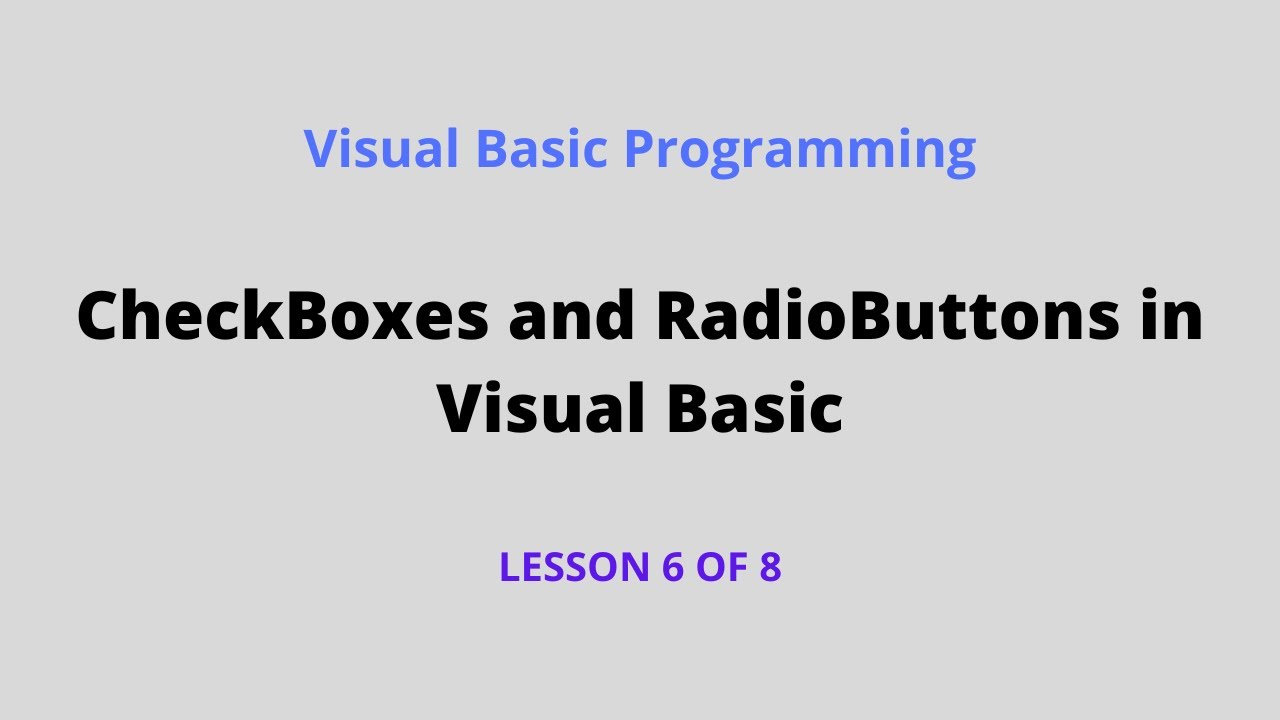 Visual Basic Programming

CheckBoxes and RadioButtons in Visual Basic

LESSON 6 OF 8